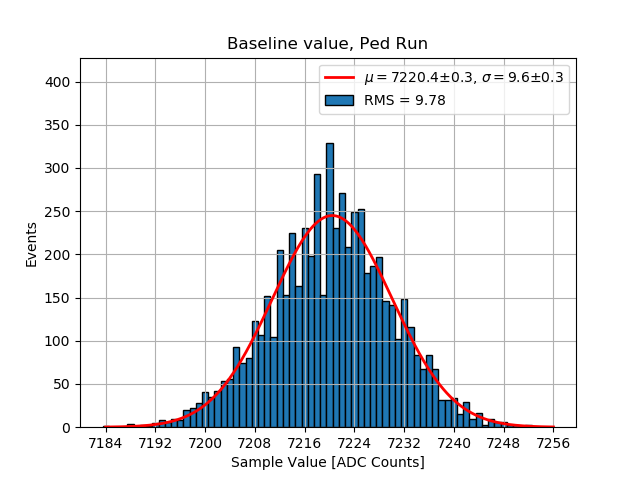 Baseline value, Ped Run

$\mu = 7220.4 \pm 0.3$, $\sigma = 9.6 \pm 0.3$
RMS = 9.78

Events

400
350
300
250
200
150
100
50
0

7184 7192 7200 7208 7216 7224 7232 7240 7248 7256

Sample Value [ADC Counts]